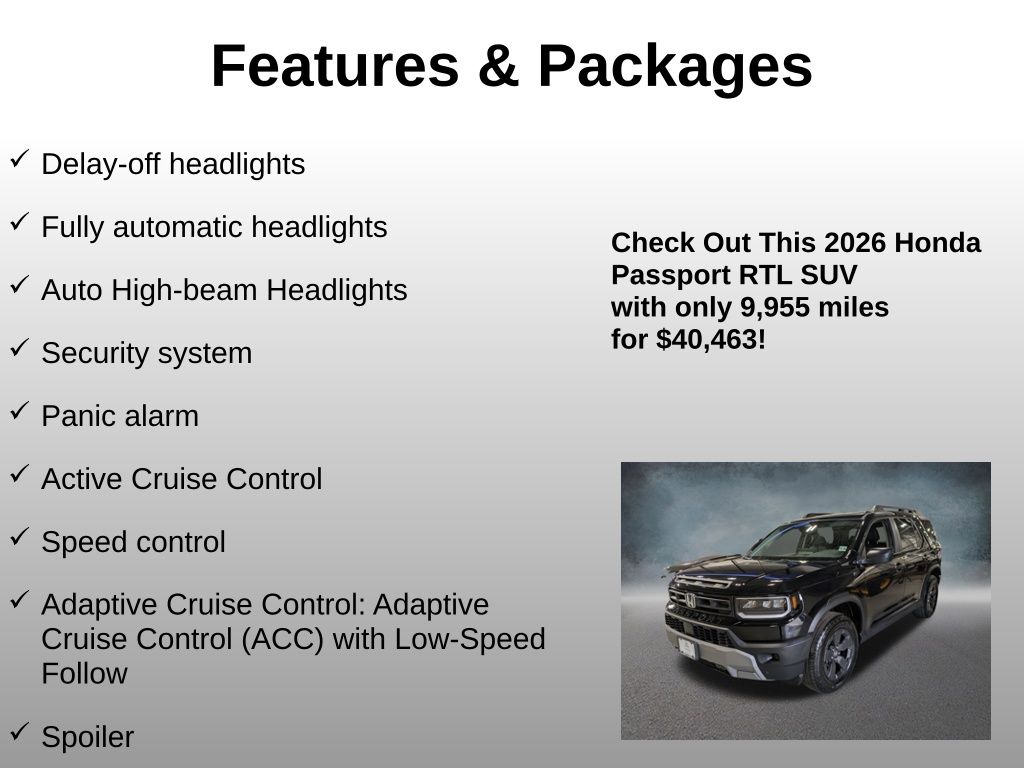 Features & Packages

✓ Delay-off headlights

✓ Fully automatic headlights

✓ Auto High-beam Headlights

✓ Security system

✓ Panic alarm

✓ Active Cruise Control

✓ Speed control

✓ Adaptive Cruise Control: Adaptive Cruise Control (ACC) with Low-Speed Follow

✓ Spoiler

Check Out This 2026 Honda Passport RTL SUV with only 9,955 miles for $40,463!